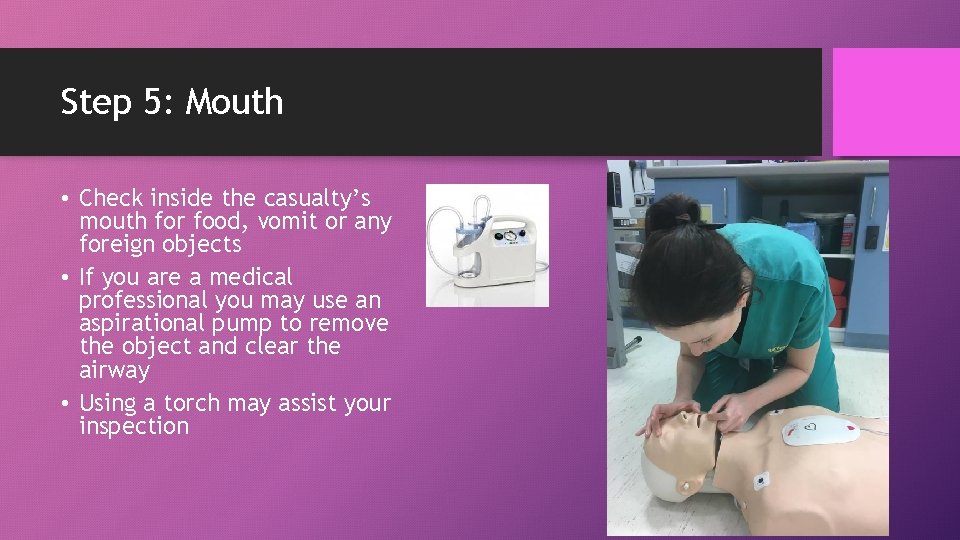 Step 5: Mouth

• Check inside the casualty's mouth for food, vomit or any foreign objects

• If you are a medical professional you may use an aspirational pump to remove the object and clear the airway

• Using a torch may assist your inspection